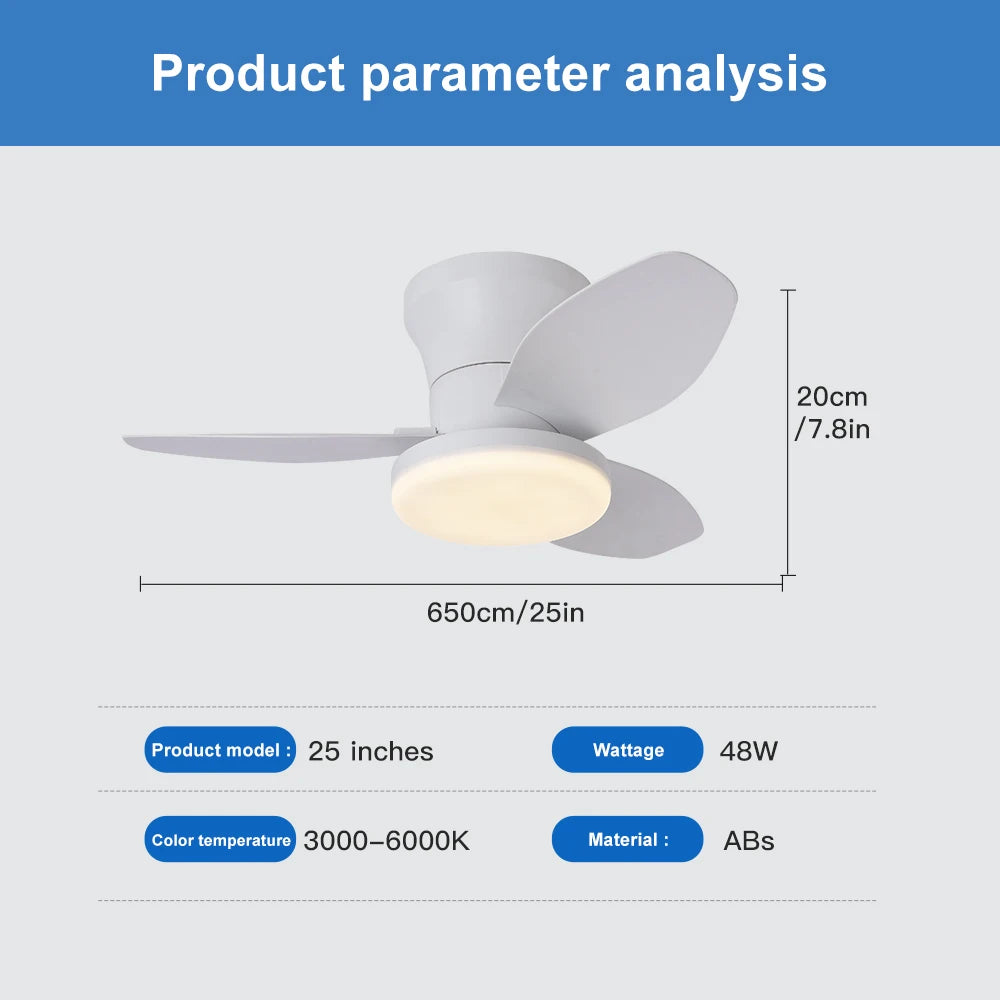 Product parameter analysis

20cm /7.8in

650cm/25in

Product model : 25 inches

Wattage 48W

Color temperature 3000–6000K

Material : ABs